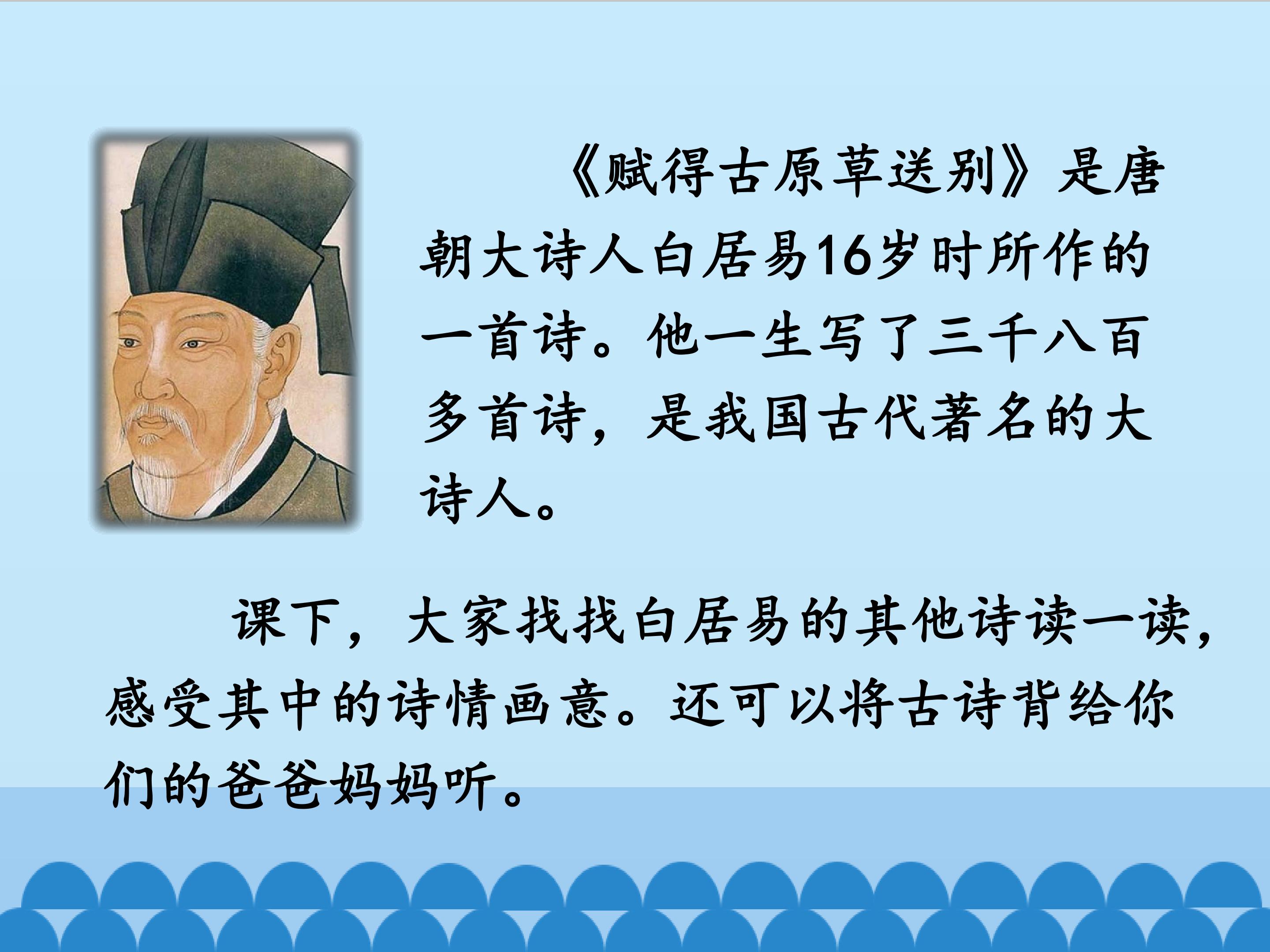 《赋得古原草送别》是唐朝大诗人白居易16岁时所作的一首诗。他一生写了三千八百多首诗，是我国古代著名的大诗人。

课下，大家找找白居易的其他诗读一读，感受其中的诗情画意。还可以将古诗背给你们的爸爸妈妈听。